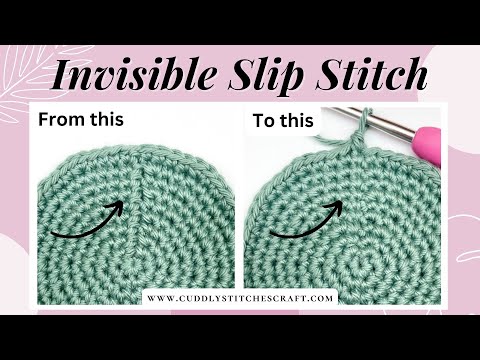 Invisible Slip Stitch

From this

To this

WWW.CUDDLYSTITCHESCRAFT.COM